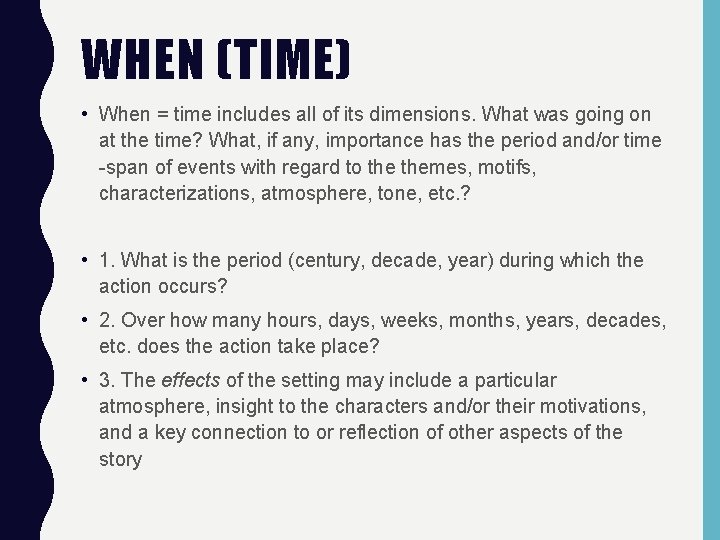 WHEN (TIME)

• When = time includes all of its dimensions. What was going on at the time? What, if any, importance has the period and/or time -span of events with regard to the themes, motifs, characterizations, atmosphere, tone, etc.?

• 1. What is the period (century, decade, year) during which the action occurs?

• 2. Over how many hours, days, weeks, months, years, decades, etc. does the action take place?

• 3. The effects of the setting may include a particular atmosphere, insight to the characters and/or their motivations, and a key connection to or reflection of other aspects of the story